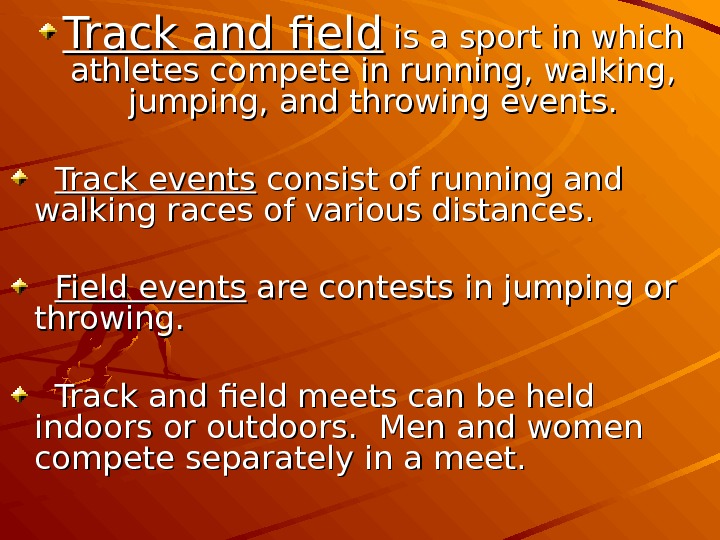 Track and field is a sport in which athletes compete in running, walking, jumping, and throwing events.

Track events consist of running and walking races of various distances.

Field events are contests in jumping or throwing.

Track and field meets can be held indoors or outdoors. Men and women compete separately in a meet.